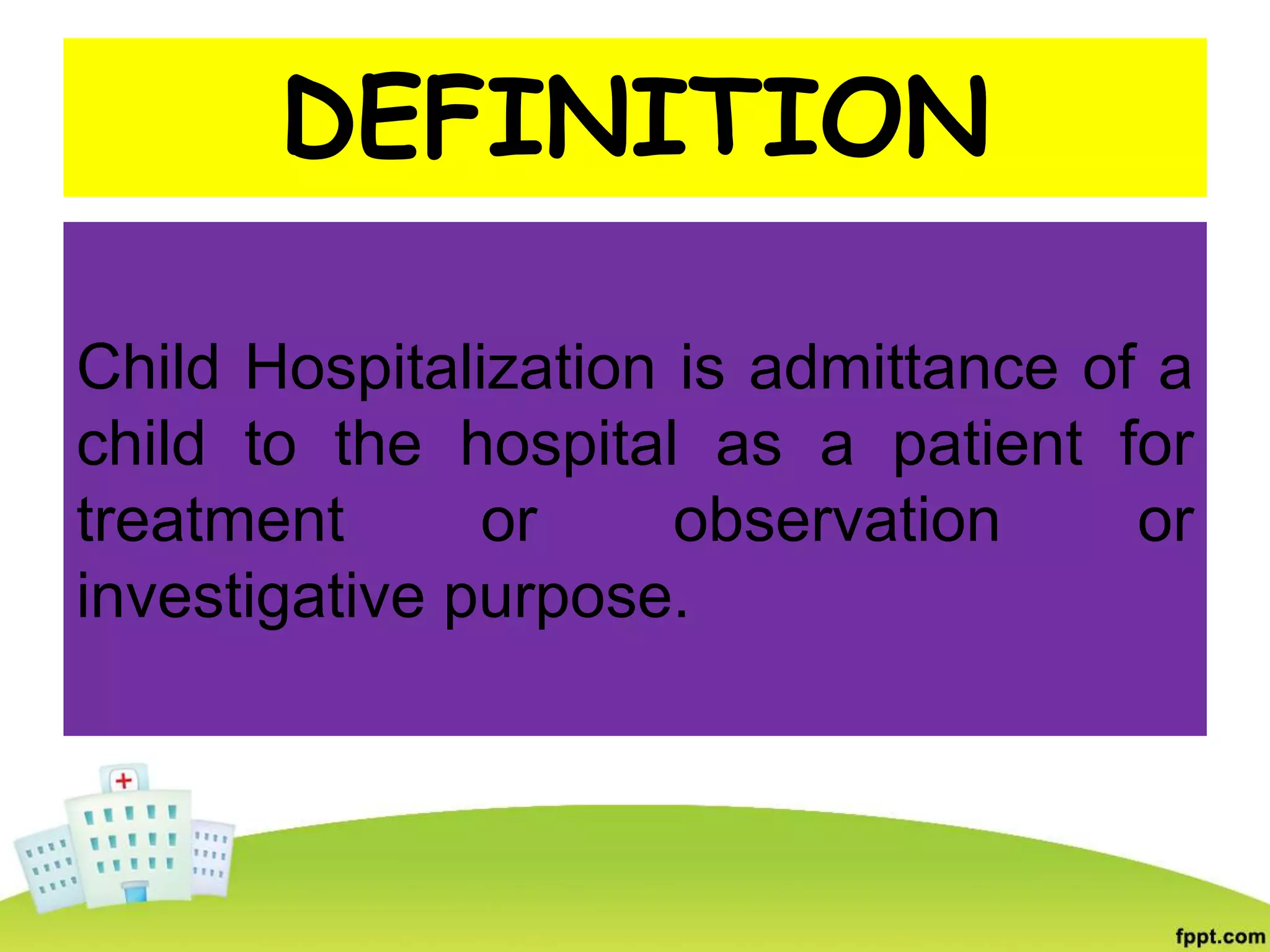 DEFINITION

Child Hospitalization is admittance of a child to the hospital as a patient for treatment or observation or investigative purpose.

fppt.com